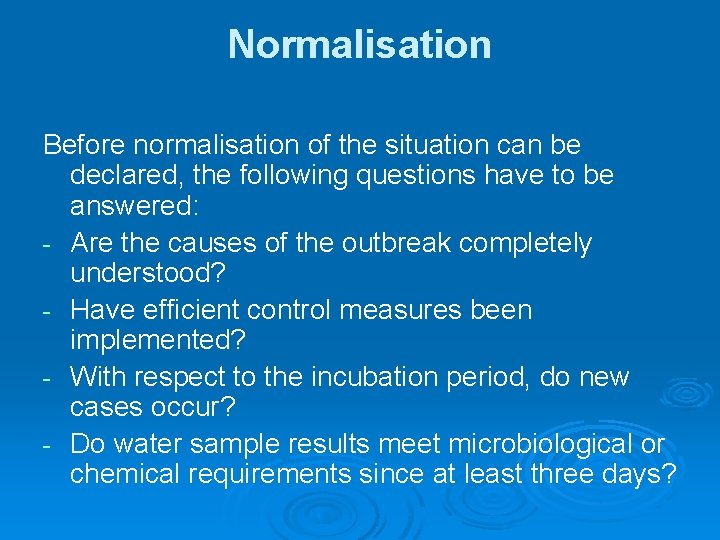 Normalisation

Before normalisation of the situation can be declared, the following questions have to be answered:

- Are the causes of the outbreak completely understood?
- Have efficient control measures been implemented?
- With respect to the incubation period, do new cases occur?
- Do water sample results meet microbiological or chemical requirements since at least three days?